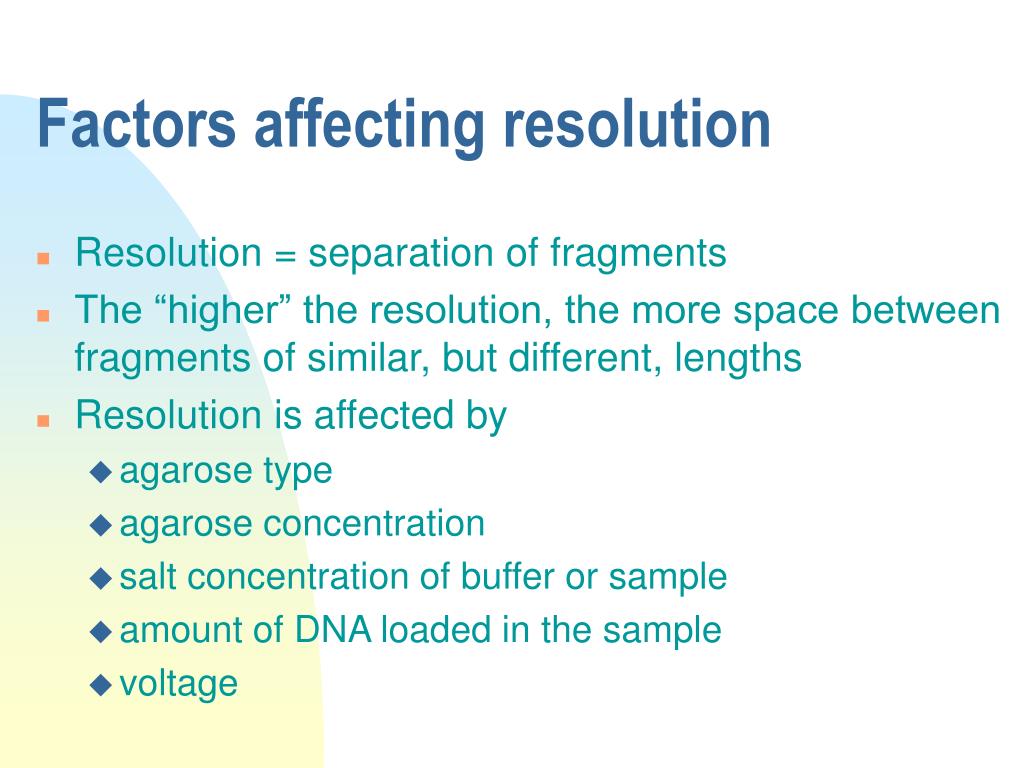 Factors affecting resolution

- Resolution = separation of fragments
- The “higher” the resolution, the more space between fragments of similar, but different, lengths
- Resolution is affected by
  - agarose type
  - agarose concentration
  - salt concentration of buffer or sample
  - amount of DNA loaded in the sample
  - voltage